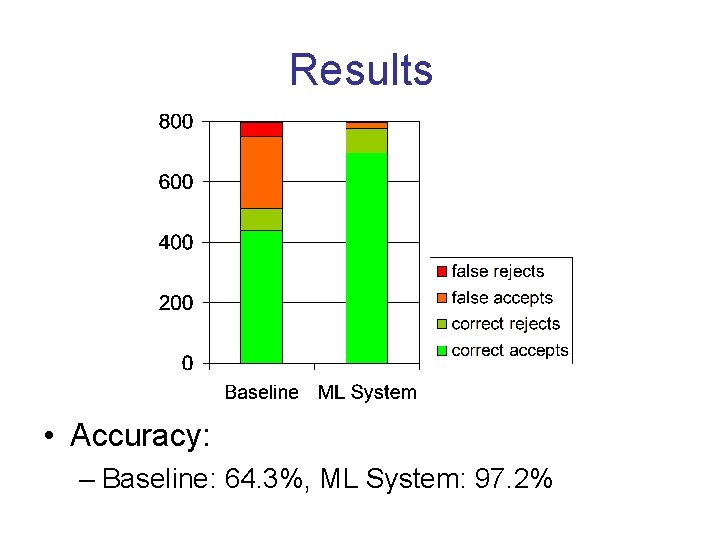 Results

800
600
400
200
0

Baseline
ML System

false rejects
false accepts
correct rejects
correct accepts

• Accuracy:
– Baseline: 64.3%, ML System: 97.2%